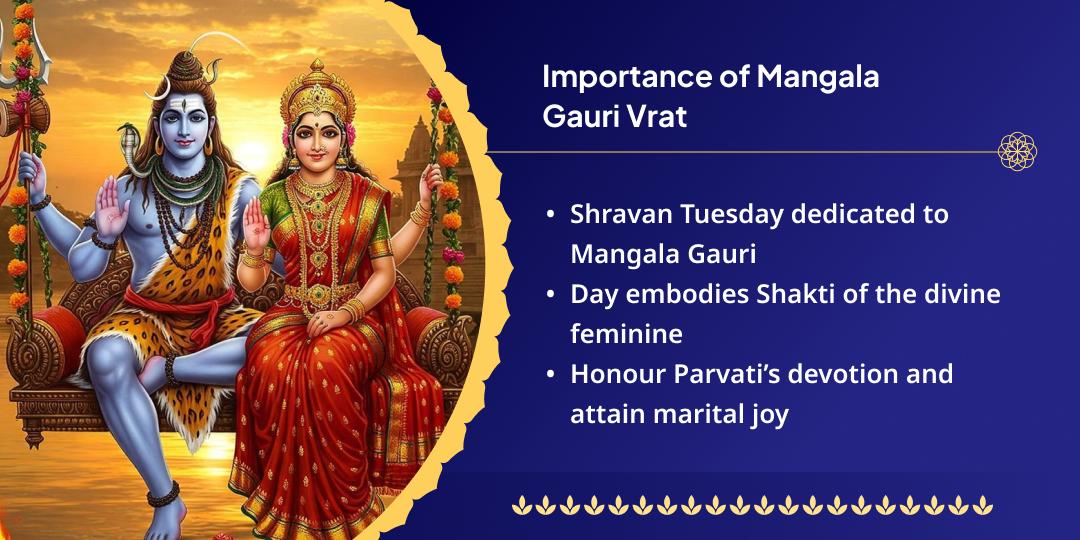 Importance of Mangala Gauri Vrat

• Shravan Tuesday dedicated to Mangala Gauri
• Day embodies Shakti of the divine feminine
• Honour Parvati’s devotion and attain marital joy